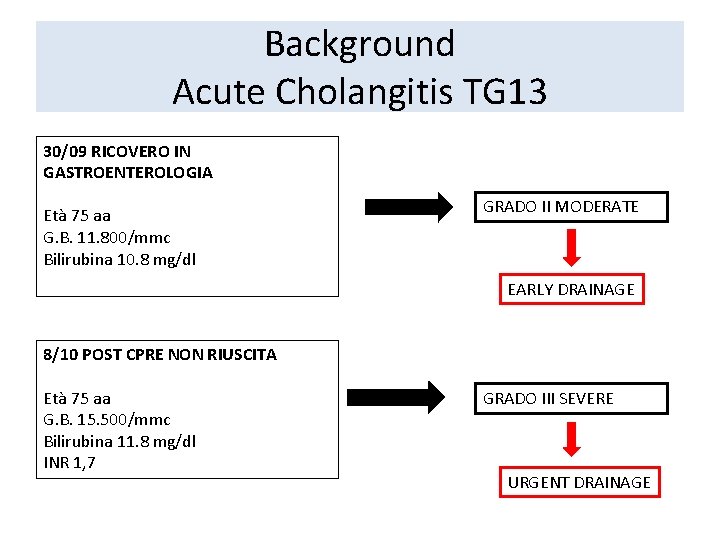 Background
Acute Cholangitis TG13

30/09 RICOVERO IN GASTROENTEROLOGIA

Età 75 aa
G.B. 11.800/mmc
Bilirubina 10.8 mg/dl

GRADO II MODERATE

EARLY DRAINAGE

8/10 POST CPRE NON RIUSCITA

Età 75 aa
G.B. 15.500/mmc
Bilirubina 11.8 mg/dl
INR 1,7

GRADO III SEVERE

URGENT DRAINAGE